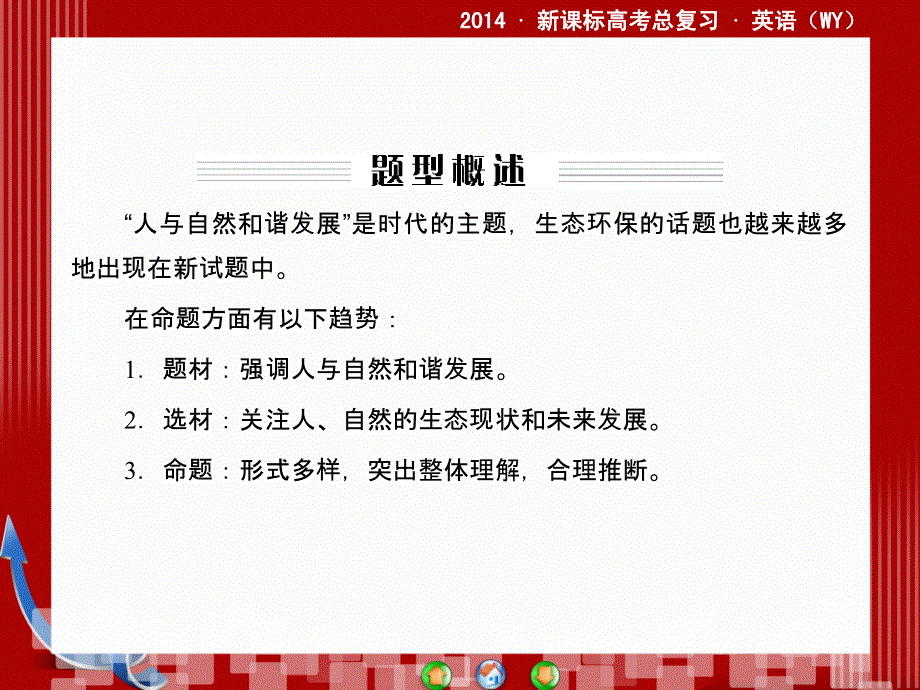 2014 · 新课标高考总复习 · 英语（WY）

题型概述

“人与自然和谐发展”是时代的主题，生态环保的话题也越来越多地出现在新试题中。

在命题方面有以下趋势：

1. 题材：强调人与自然和谐发展。

2. 选材：关注人、自然的生态现状和未来发展。

3. 命题：形式多样，突出整体理解，合理推断。